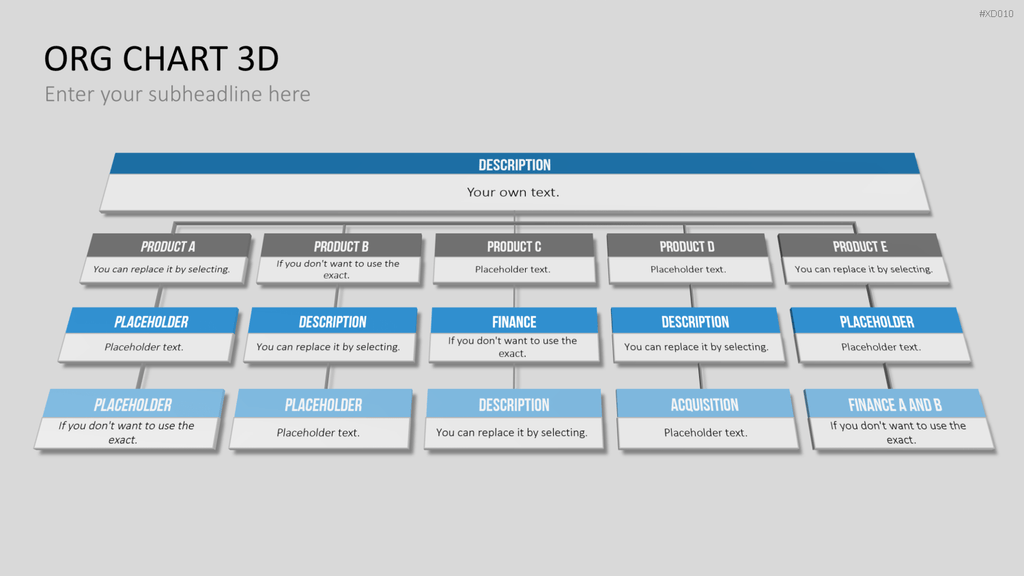 #XD010

ORG CHART 3D

Enter your subheadline here

DESCRIPTION

Your own text.

PRODUCT A

You can replace it by selecting.

PRODUCT B

If you don't want to use the exact.

PRODUCT C

Placeholder text.

PRODUCT D

Placeholder text.

PRODUCT E

You can replace it by selecting.

PLACEHOLDER

Placeholder text.

DESCRIPTION

You can replace it by selecting.

FINANCE

If you don't want to use the exact.

DESCRIPTION

You can replace it by selecting.

PLACEHOLDER

Placeholder text.

PLACEHOLDER

If you don't want to use the exact.

PLACEHOLDER

Placeholder text.

DESCRIPTION

You can replace it by selecting.

ACQUISITION

Placeholder text.

FINANCE A AND B

If you don't want to use the exact.